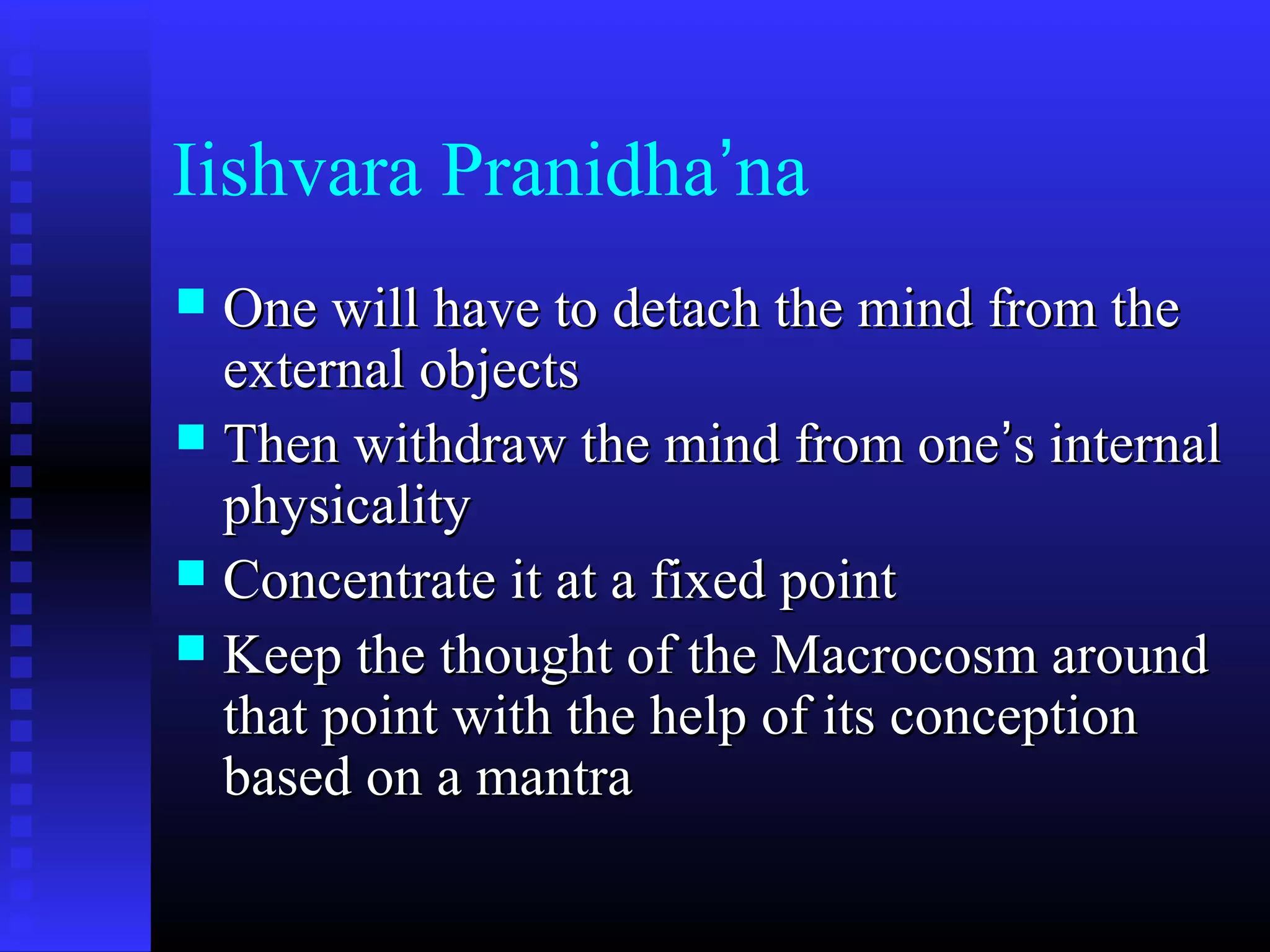 Iishvara Pranidha’na

- One will have to detach the mind from the external objects
- Then withdraw the mind from one’s internal physicality
- Concentrate it at a fixed point
- Keep the thought of the Macrocosm around that point with the help of its conception based on a mantra